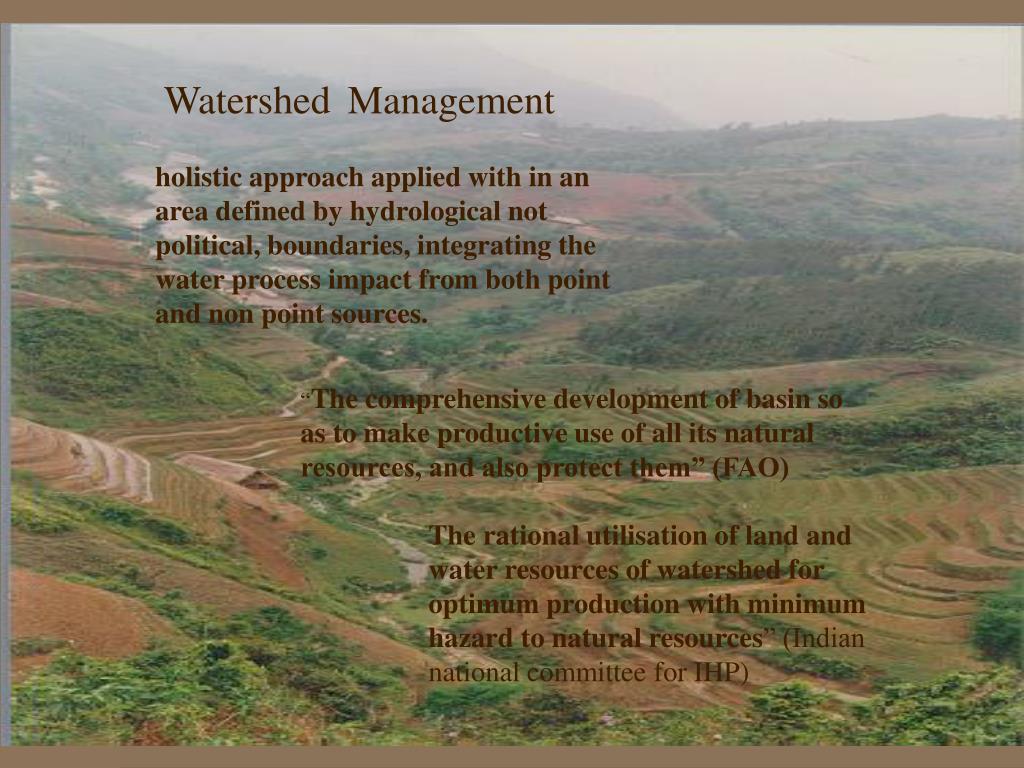 Watershed Management

holistic approach applied with in an area defined by hydrological not political, boundaries, integrating the water process impact from both point and non point sources.

“The comprehensive development of basin so as to make productive use of all its natural resources, and also protect them” (FAO)

The rational utilisation of land and water resources of watershed for optimum production with minimum hazard to natural resources” (Indian national committee for IHP)